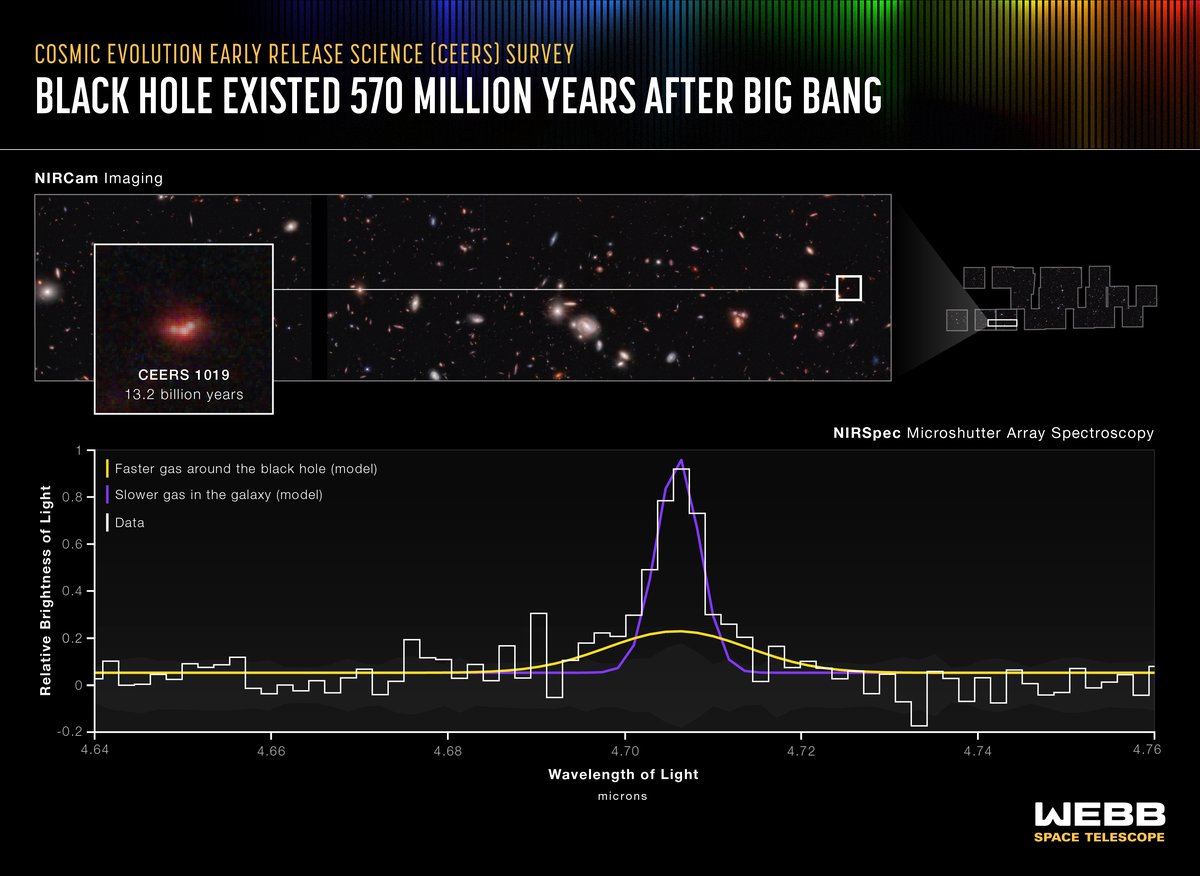 COSMIC EVOLUTION EARLY RELEASE SCIENCE (CEERS) SURVEY
BLACK HOLE EXISTED 570 MILLION YEARS AFTER BIG BANG

NIRCam Imaging

CEERS 1019
13.2 billion years

NIRSpec Microshutter Array Spectroscopy

Faster gas around the black hole (model)
Slower gas in the galaxy (model)
Data

Relative Brightness of Light

1
0.8
0.6
0.4
0.2
0
-0.2

4.64 4.66 4.68 4.70 4.72 4.74 4.76

Wavelength of Light
microns

WEBB
SPACE TELESCOPE